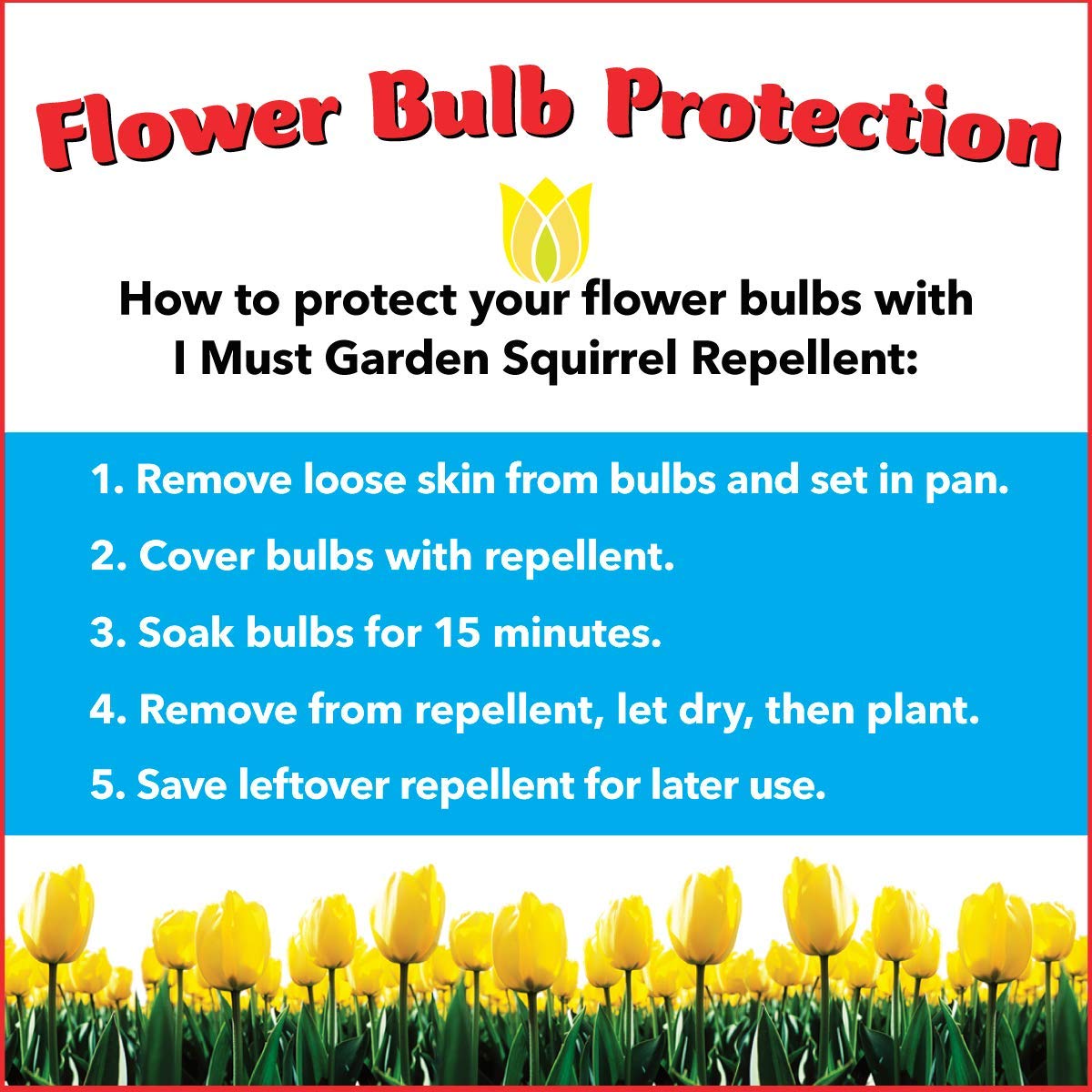 Flower Bulb Protection

How to protect your flower bulbs with I Must Garden Squirrel Repellent:

1. Remove loose skin from bulbs and set in pan.

2. Cover bulbs with repellent.

3. Soak bulbs for 15 minutes.

4. Remove from repellent, let dry, then plant.

5. Save leftover repellent for later use.